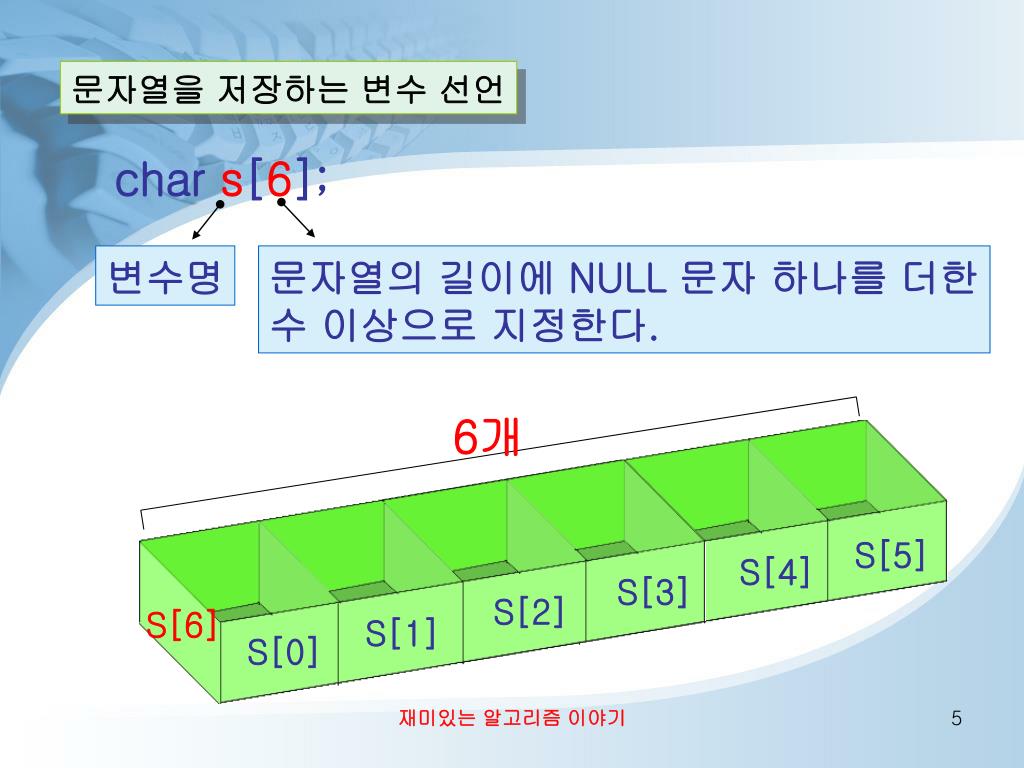 문자열을 저장하는 변수 선언

char s[6];

변수명

문자열의 길이에 NULL 문자 하나를 더한 수 이상으로 지정한다.

6개

S[6]

S[0]

S[1]

S[2]

S[3]

S[4]

S[5]

재미있는 알고리즘 이야기

5